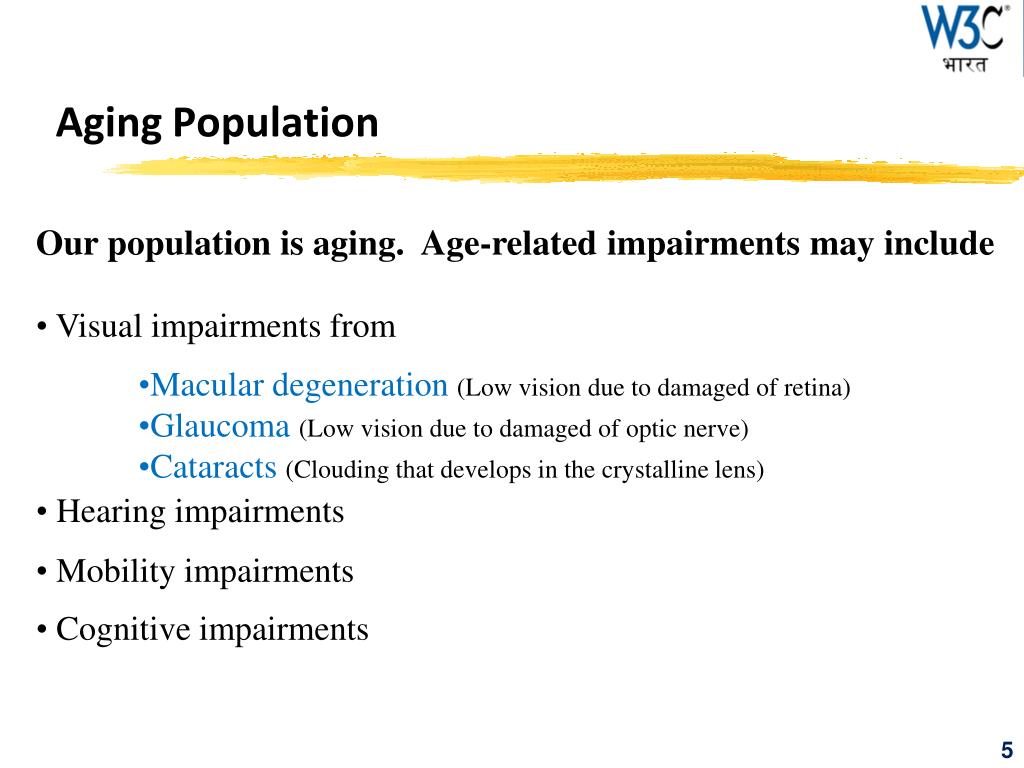 W3C®
भारत

Aging Population

Our population is aging. Age-related impairments may include

• Visual impairments from

•Macular degeneration (Low vision due to damaged of retina)
•Glaucoma (Low vision due to damaged of optic nerve)
•Cataracts (Clouding that develops in the crystalline lens)

• Hearing impairments

• Mobility impairments

• Cognitive impairments

5